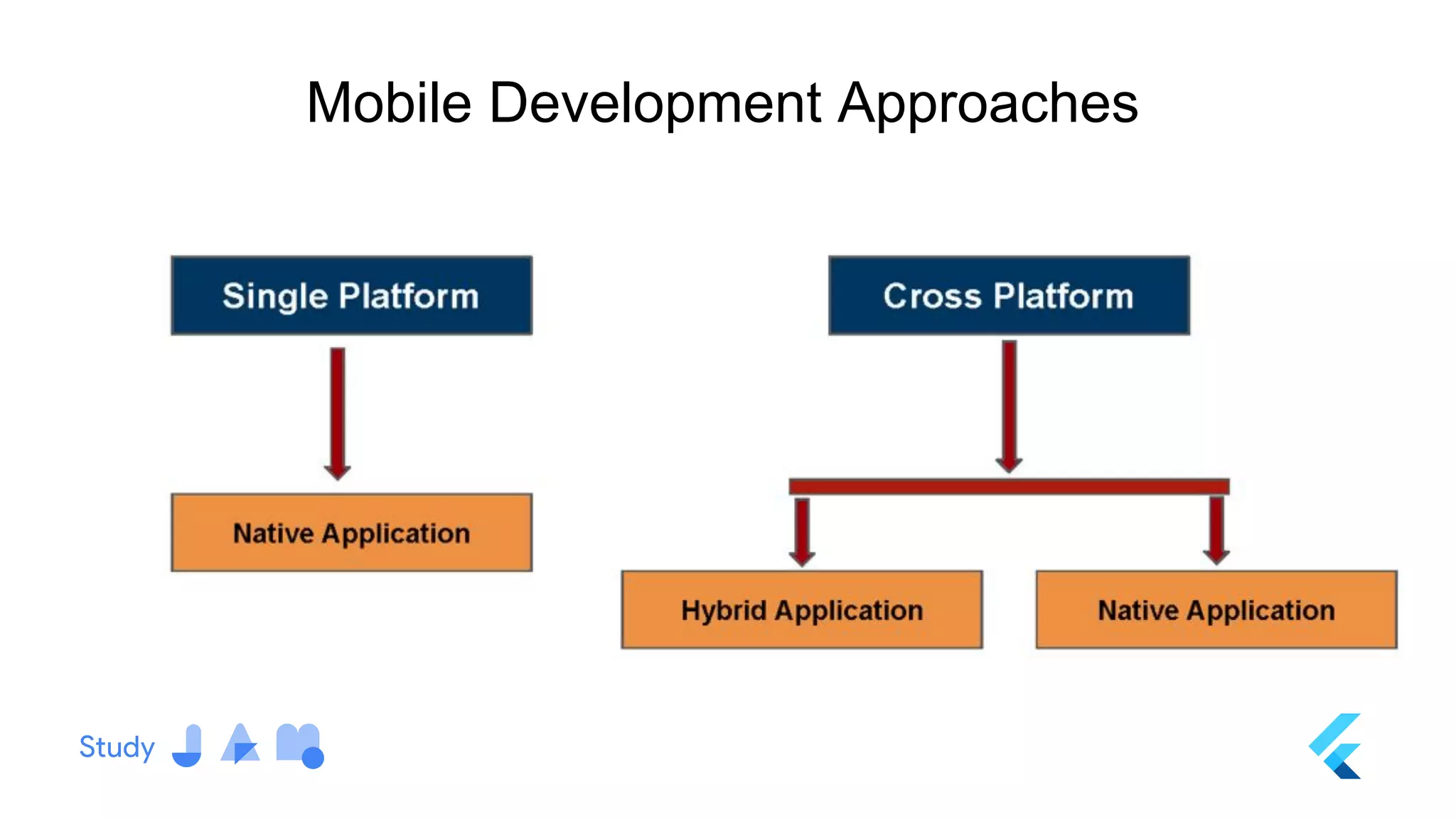 Mobile Development Approaches

Single Platform

Native Application

Cross Platform

Hybrid Application

Native Application

Study